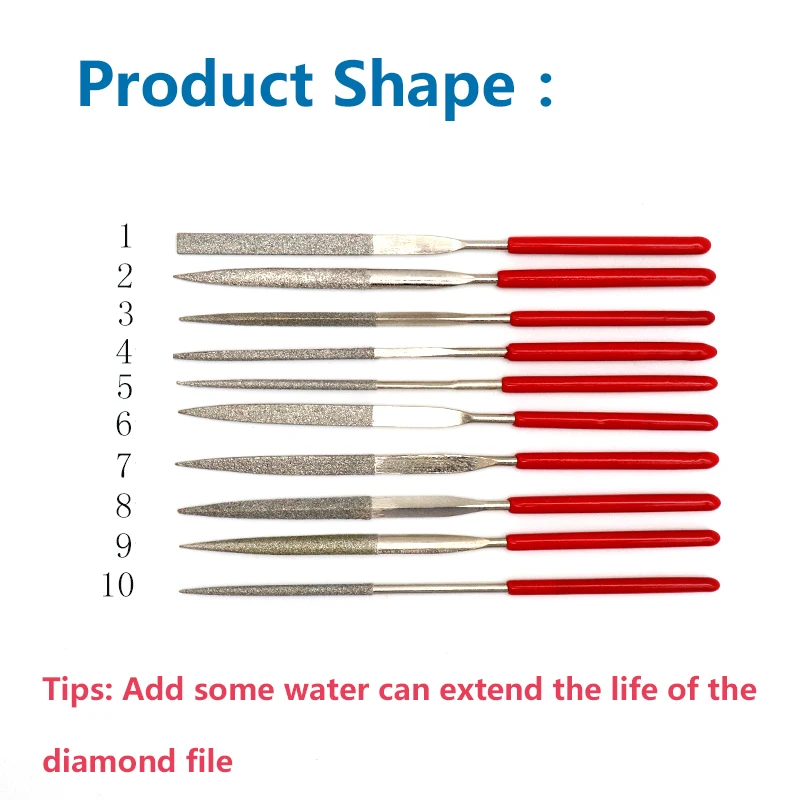 Product Shape :

1
2
3
4
5
6
7
8
9
10

Tips: Add some water can extend the life of the diamond file